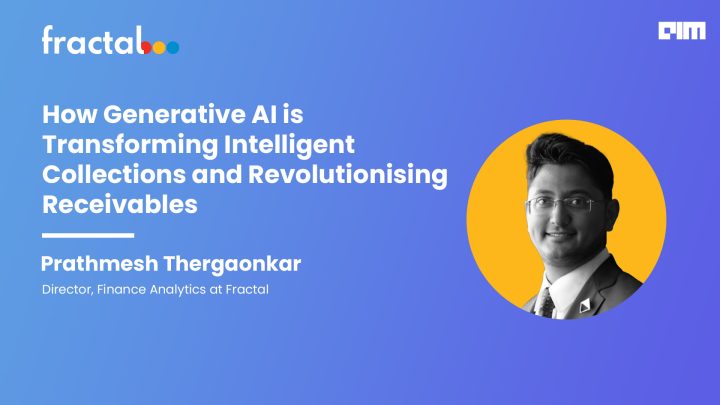 fractal

AIM

How Generative AI is Transforming Intelligent Collections and Revolutionising Receivables

Prathmesh Thergaonkar

Director, Finance Analytics at Fractal